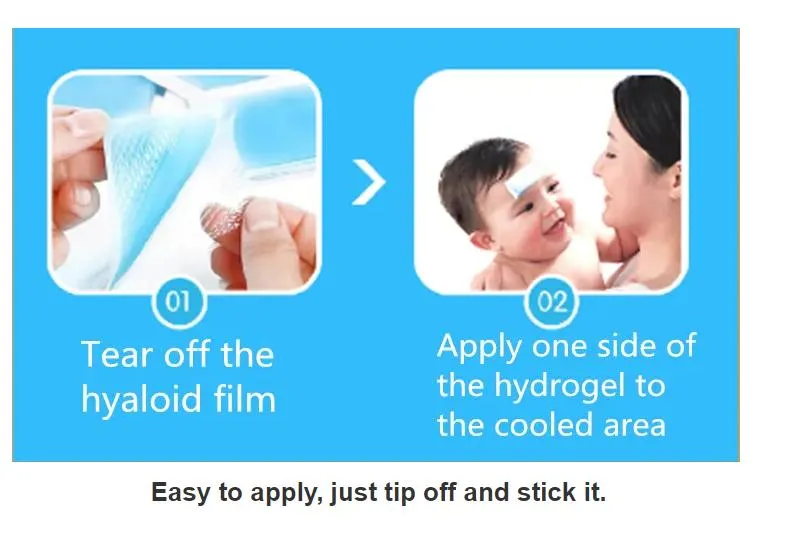 01

Tear off the hyaloid film

02

Apply one side of the hydrogel to the cooled area

Easy to apply, just tip off and stick it.